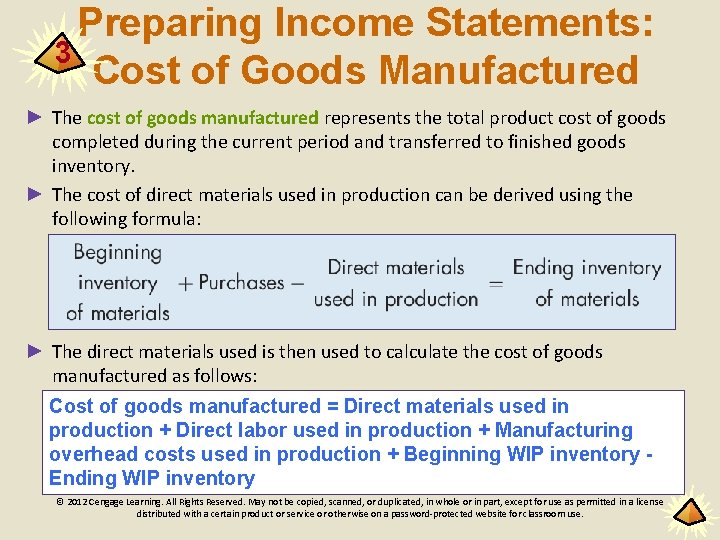 3

Preparing Income Statements: Cost of Goods Manufactured

► The cost of goods manufactured represents the total product cost of goods completed during the current period and transferred to finished goods inventory.

► The cost of direct materials used in production can be derived using the following formula:

Beginning inventory of materials + Purchases − Direct materials used in production = Ending inventory of materials

► The direct materials used is then used to calculate the cost of goods manufactured as follows:

Cost of goods manufactured = Direct materials used in production + Direct labor used in production + Manufacturing overhead costs used in production + Beginning WIP inventory - Ending WIP inventory

© 2012 Cengage Learning. All Rights Reserved. May not be copied, scanned, or duplicated, in whole or in part, except for use as permitted in a license distributed with a certain product or service or otherwise on a password-protected website for classroom use.